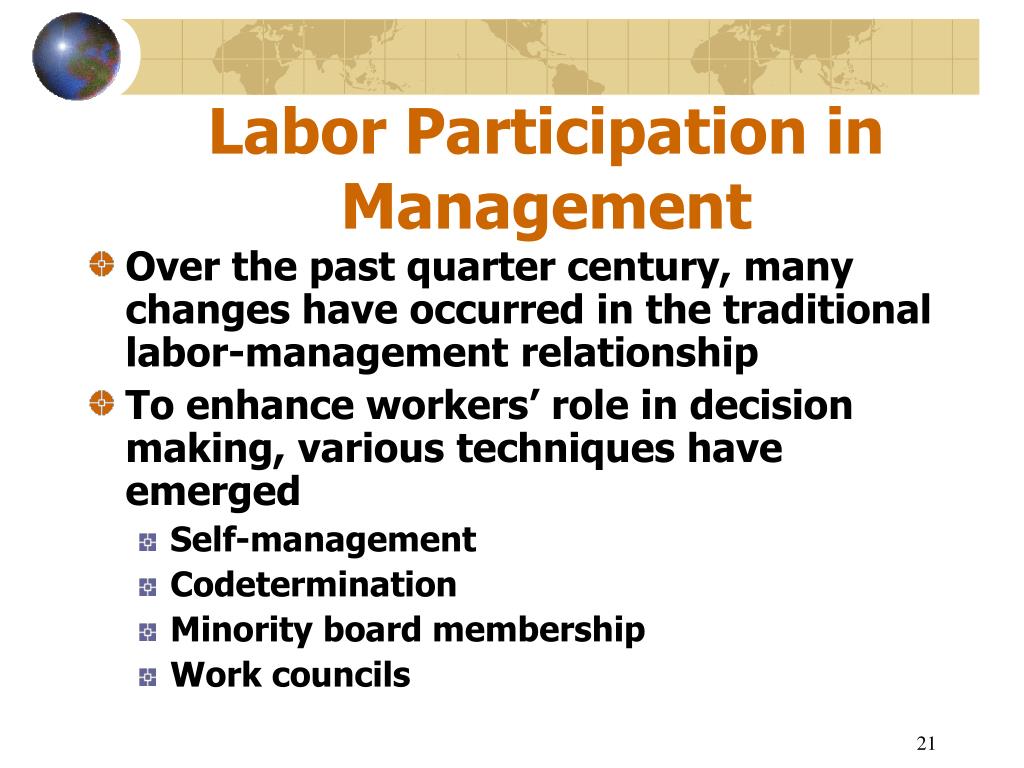 Labor Participation in Management

Over the past quarter century, many changes have occurred in the traditional labor-management relationship

To enhance workers’ role in decision making, various techniques have emerged

Self-management

Codetermination

Minority board membership

Work councils

21